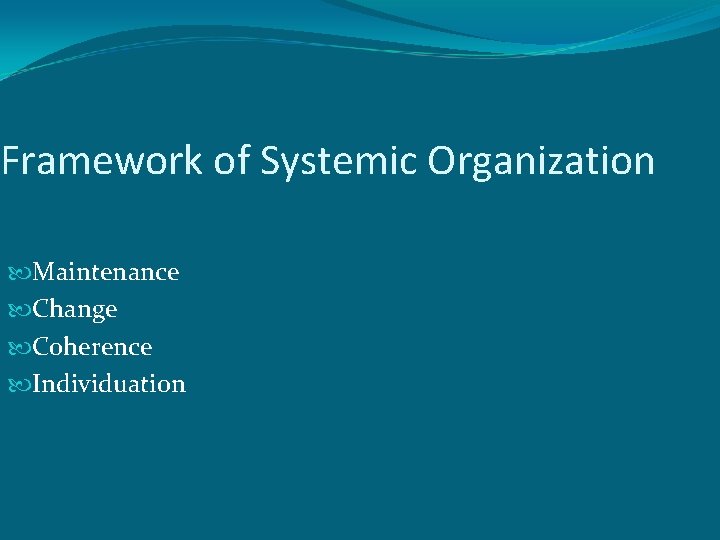 Framework of Systemic Organization

Maintenance
Change
Coherence
Individuation